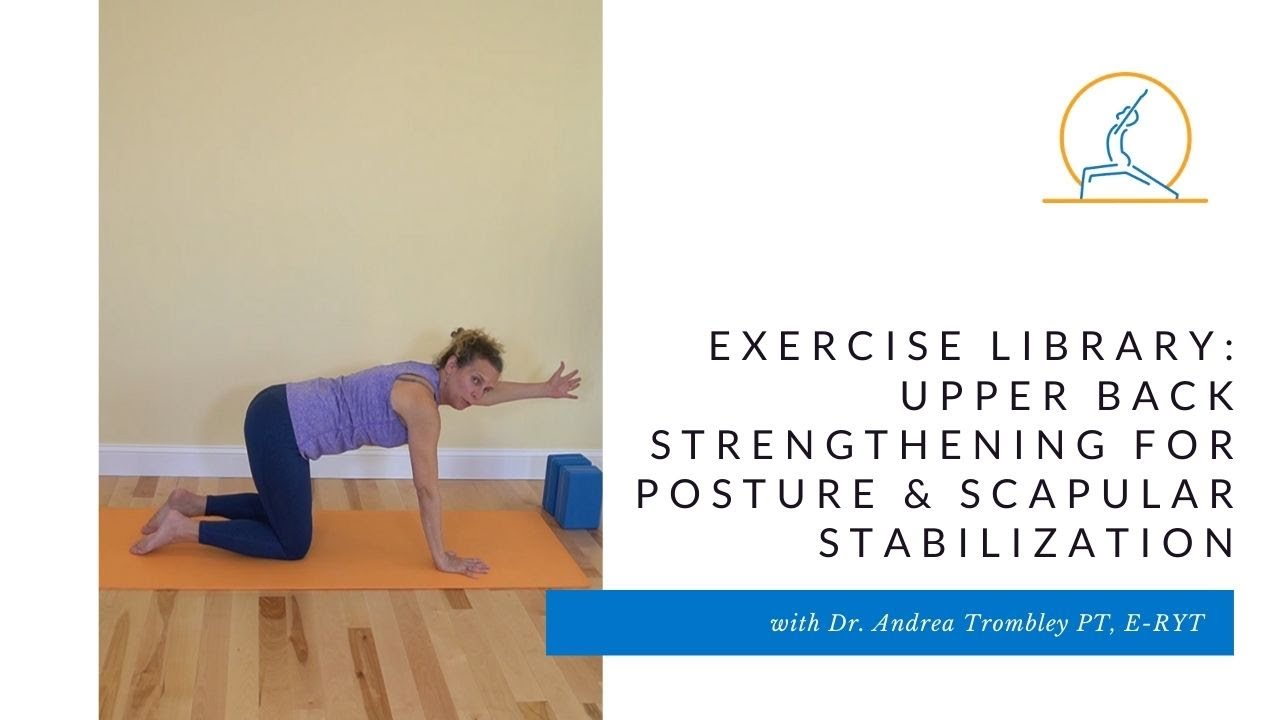 EXERCISE LIBRARY: UPPER BACK STRENGTHENING FOR POSTURE & SCAPULAR STABILIZATION

with Dr. Andrea Trombley PT, E-RYT